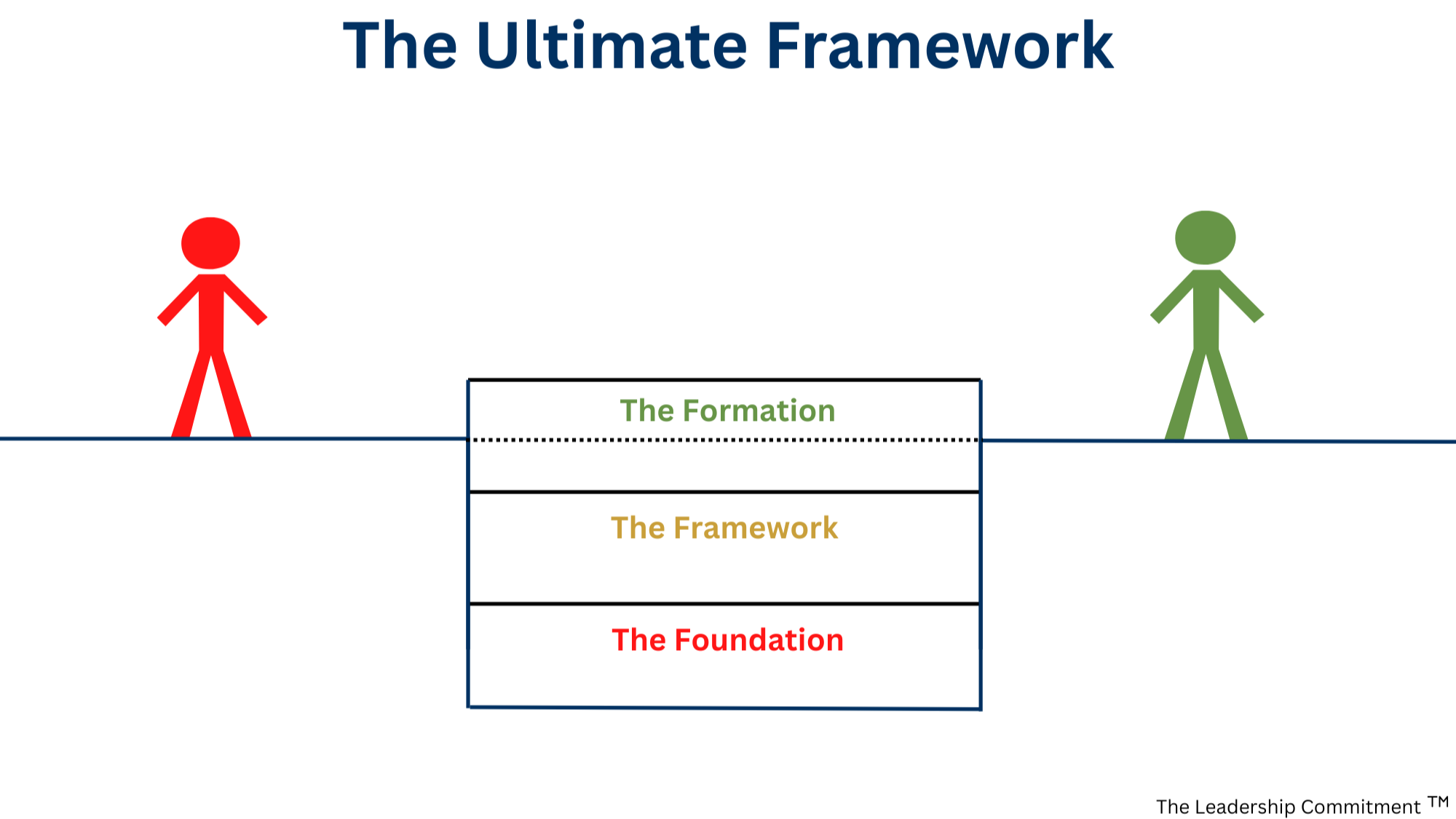 The Ultimate Framework

The Formation

The Framework

The Foundation

The Leadership Commitment ™